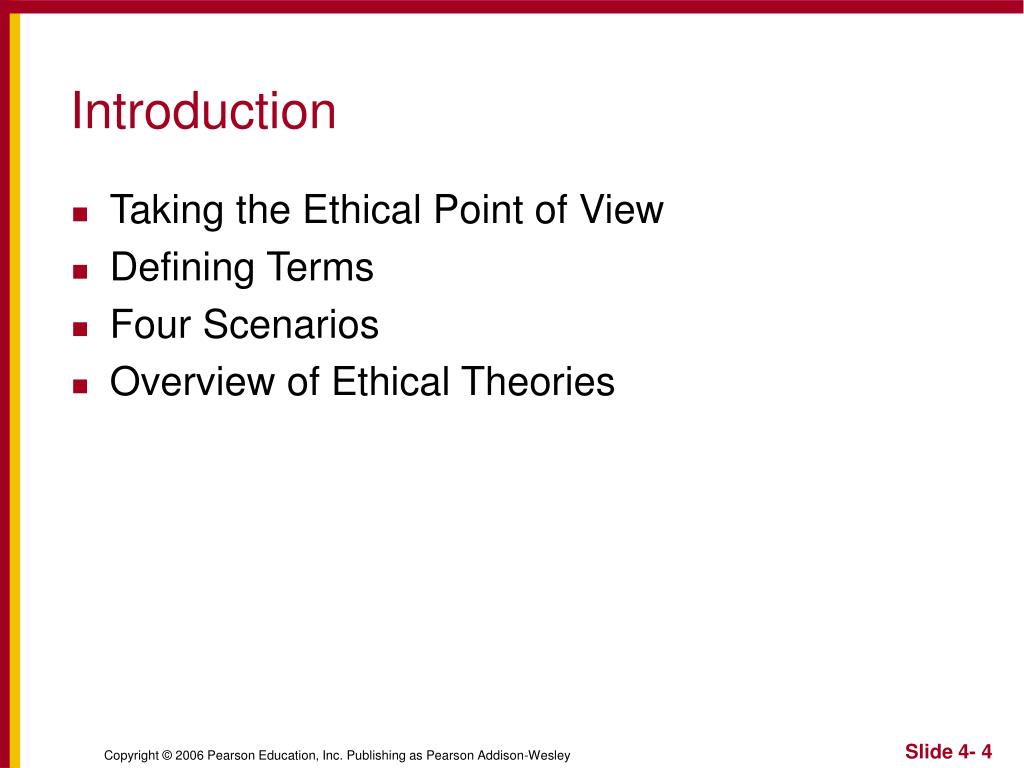 Introduction

- Taking the Ethical Point of View
- Defining Terms
- Four Scenarios
- Overview of Ethical Theories

Copyright © 2006 Pearson Education, Inc. Publishing as Pearson Addison-Wesley

Slide 4- 4